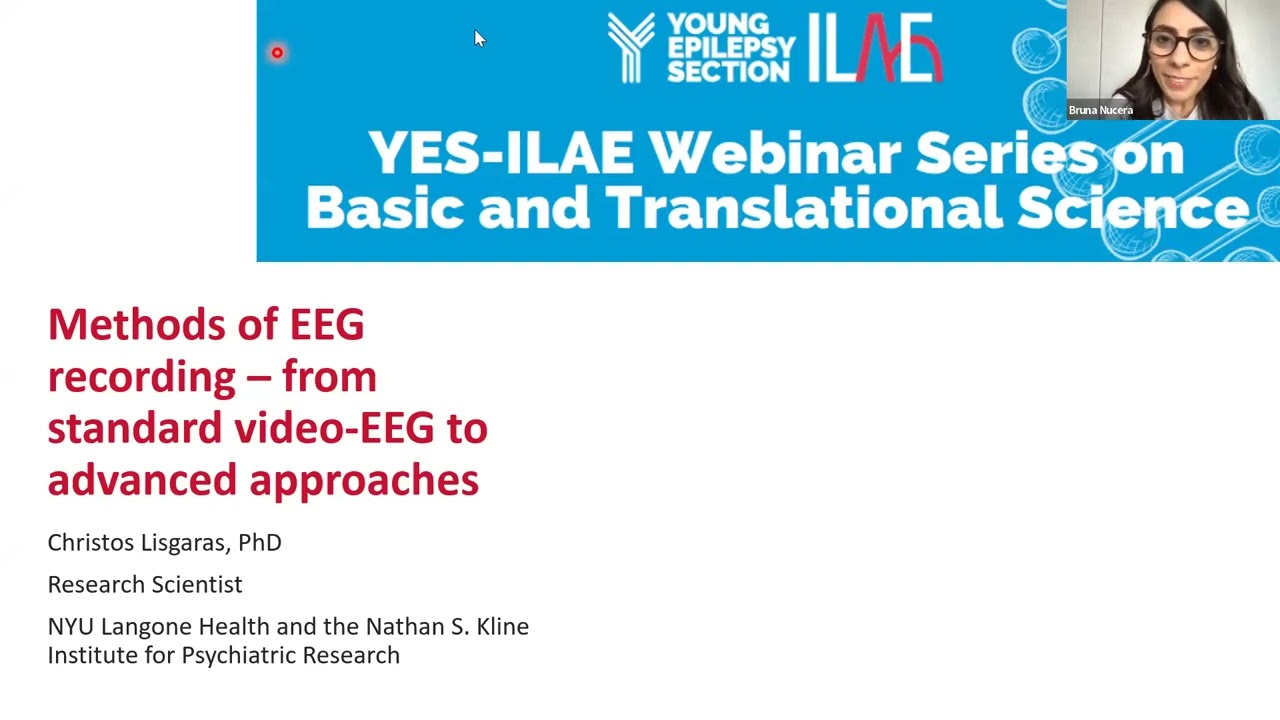 YOUNG EPILEPSY SECTION ILAE

Bruna Nucera

YES-ILAE Webinar Series on Basic and Translational Science

Methods of EEG recording – from standard video-EEG to advanced approaches

Christos Lisgaras, PhD

Research Scientist

NYU Langone Health and the Nathan S. Kline Institute for Psychiatric Research